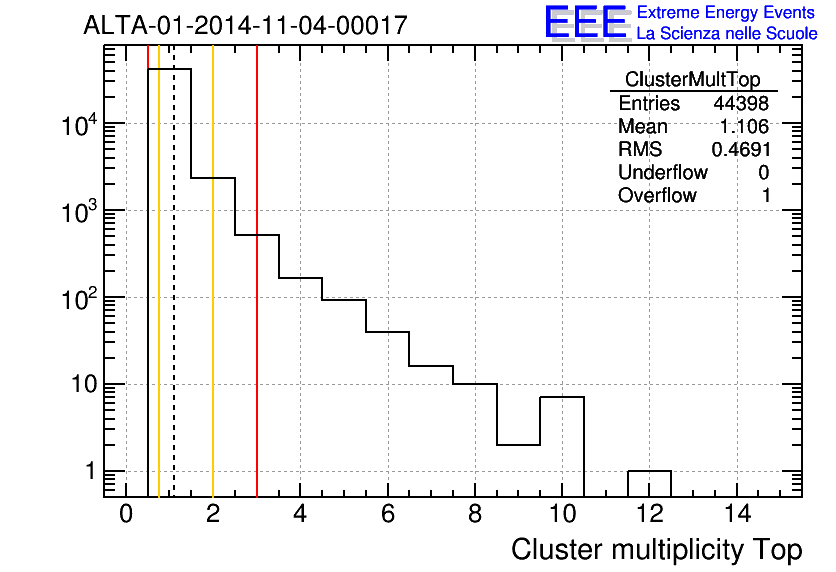 ALTA-01-2014-11-04-00017

EEE Extreme Energy Events
La Scienza nelle Scuole

| ClusterMultTop | |
|---|---|
| Entries | 44398 |
| Mean | 1.106 |
| RMS | 0.4691 |
| Underflow | 0 |
| Overflow | 1 |

$10^4$
$10^3$
$10^2$
10
1

0 2 4 6 8 10 12 14

Cluster multiplicity Top